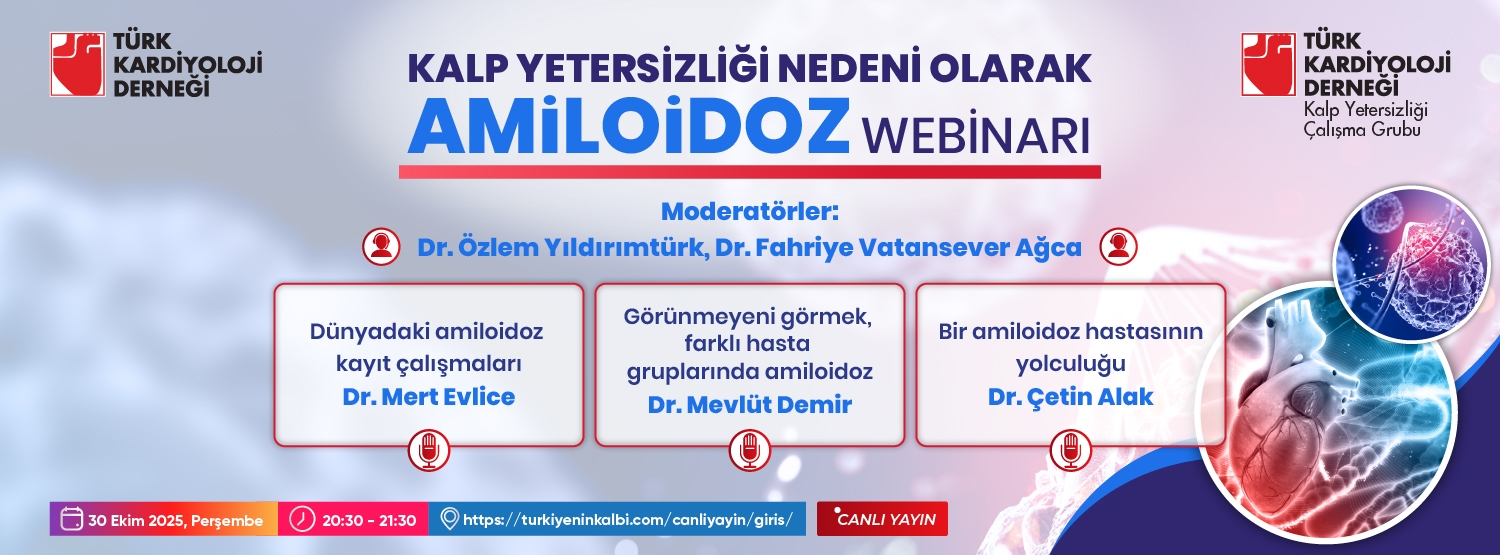 TÜRK KARDİYOLOJİ DERNEĞİ

KALP YETERSİZLİĞİ NEDENİ OLARAK
AMİLOİDOZ WEBİNARI

TÜRK KARDİYOLOJİ DERNEĞİ
Kalp Yetersizliği Çalışma Grubu

Moderatörler:
Dr. Özlem Yıldırımtürk, Dr. Fahriye Vatansever Ağca

Dünyadaki amiloidoz kayıt çalışmaları
Dr. Mert Evlice

Görünmeyeni görmek, farklı hasta gruplarında amiloidoz
Dr. Mevlüt Demir

Bir amiloidoz hastasının yolculuğu
Dr. Çetin Alak

30 Ekim 2025, Perşembe
20:30 - 21:30
https://turkiyeninkalbi.com/canliyayin/giris/
CANLI YAYIN